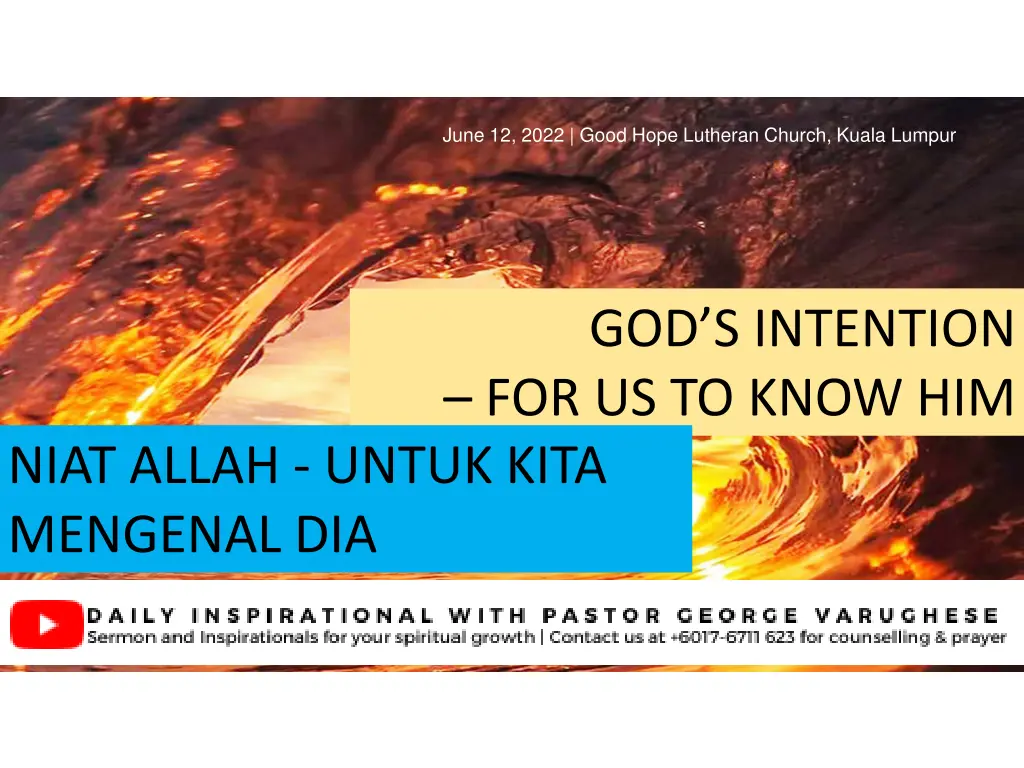 June 12, 2022 | Good Hope Lutheran Church, Kuala Lumpur

GOD'S INTENTION – FOR US TO KNOW HIM

NIAT ALLAH - UNTUK KITA MENGENAL DIA

DAILY INSPIRATIONAL WITH PASTOR GEORGE VARUGHESE
Sermon and Inspirationals for your spiritual growth | Contact us at +6017-6711 623 for counselling & prayer